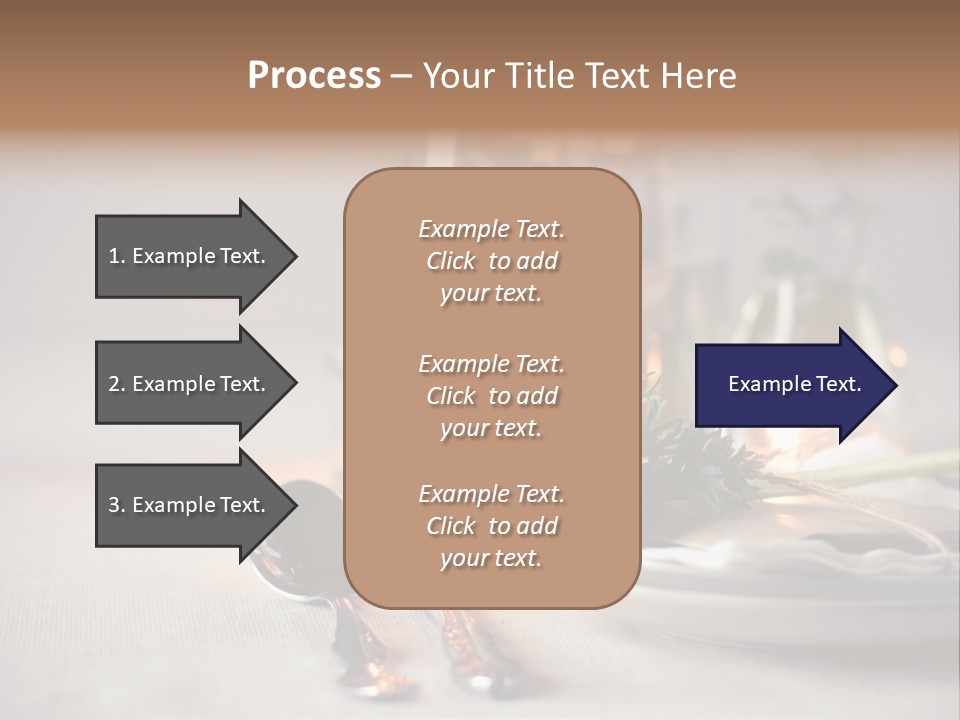 Process – Your Title Text Here

1. Example Text.

2. Example Text.

3. Example Text.

Example Text. Click to add your text.

Example Text. Click to add your text.

Example Text. Click to add your text.

Example Text.